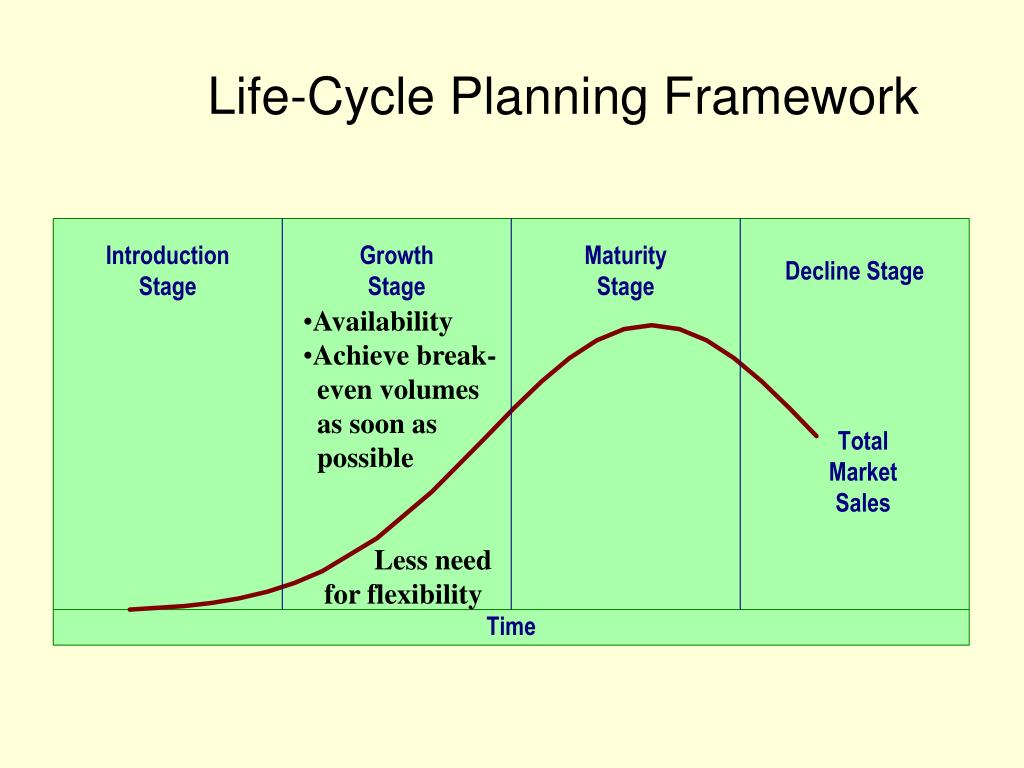 Life-Cycle Planning Framework

Introduction Stage

Growth Stage

•Availability
•Achieve break-even volumes as soon as possible

Less need for flexibility

Maturity Stage

Decline Stage

Total Market Sales

Time